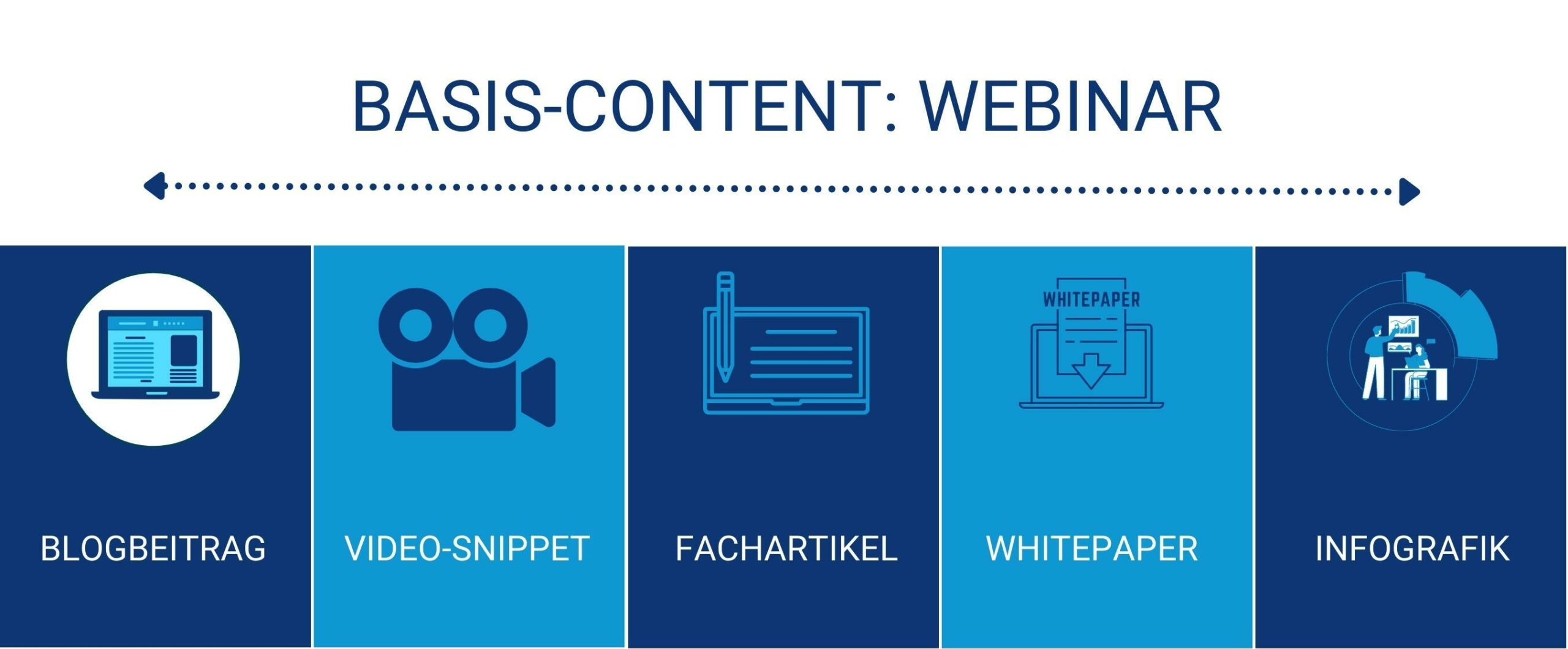 BASIS-CONTENT: WEBINAR

BLOGBEITRAG

VIDEO-SNIPPET

FACHARTIKEL

WHITEPAPER

WHITEPAPER

INFOGRAFIK